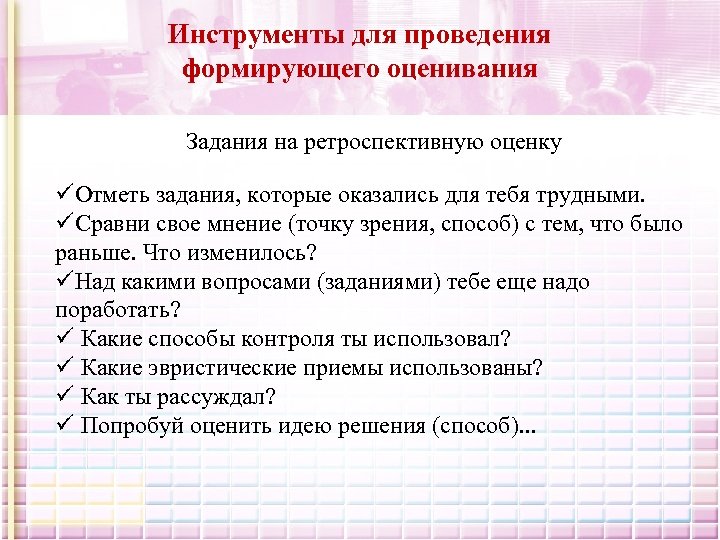 Инструменты для проведения формирующего оценивания

Задания на ретроспективную оценку

✓Отметь задания, которые оказались для тебя трудными.
✓Сравни свое мнение (точку зрения, способ) с тем, что было раньше. Что изменилось?
✓Над какими вопросами (заданиями) тебе еще надо поработать?
✓ Какие способы контроля ты использовал?
✓ Какие эвристические приемы использованы?
✓ Как ты рассуждал?
✓ Попробуй оценить идею решения (способ)...